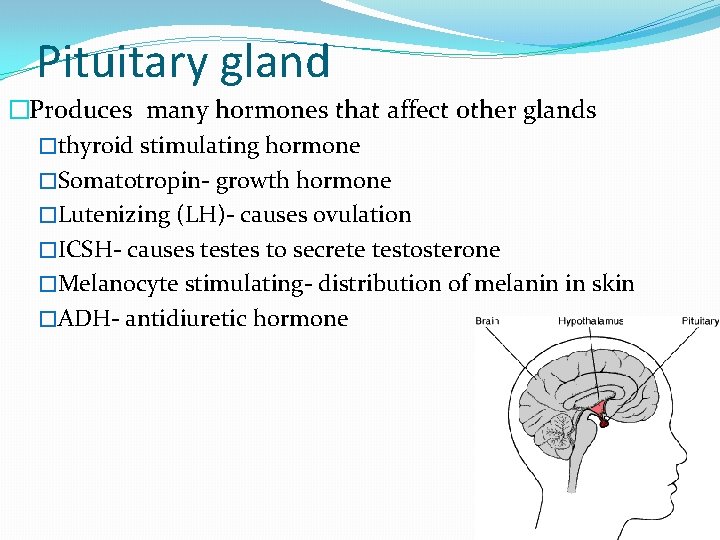 Pituitary gland

□Produces many hormones that affect other glands

□thyroid stimulating hormone

□Somatotropin- growth hormone

□Lutenizing (LH)- causes ovulation

□ICSH- causes testes to secrete testosterone

□Melanocyte stimulating- distribution of melanin in skin

□ADH- antidiuretic hormone

Brain

Hypothalamus

Pituitary